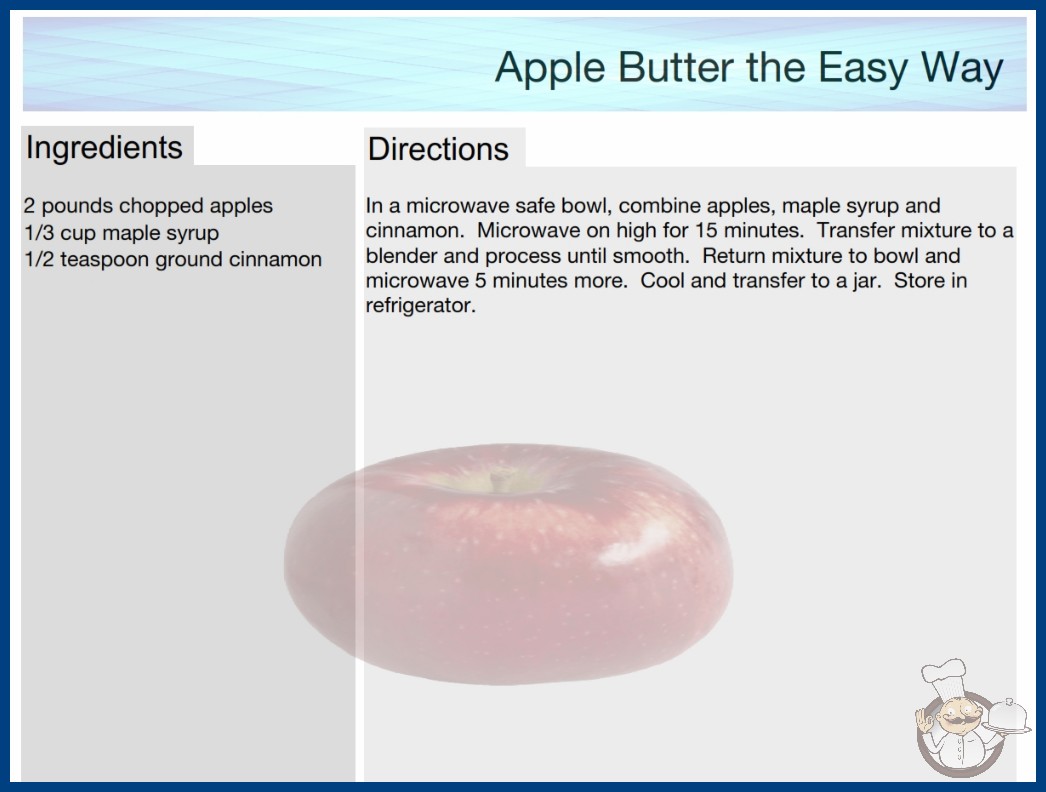 Apple Butter the Easy Way

Ingredients

2 pounds chopped apples
1/3 cup maple syrup
1/2 teaspoon ground cinnamon

Directions

In a microwave safe bowl, combine apples, maple syrup and cinnamon. Microwave on high for 15 minutes. Transfer mixture to a blender and process until smooth. Return mixture to bowl and microwave 5 minutes more. Cool and transfer to a jar. Store in refrigerator.